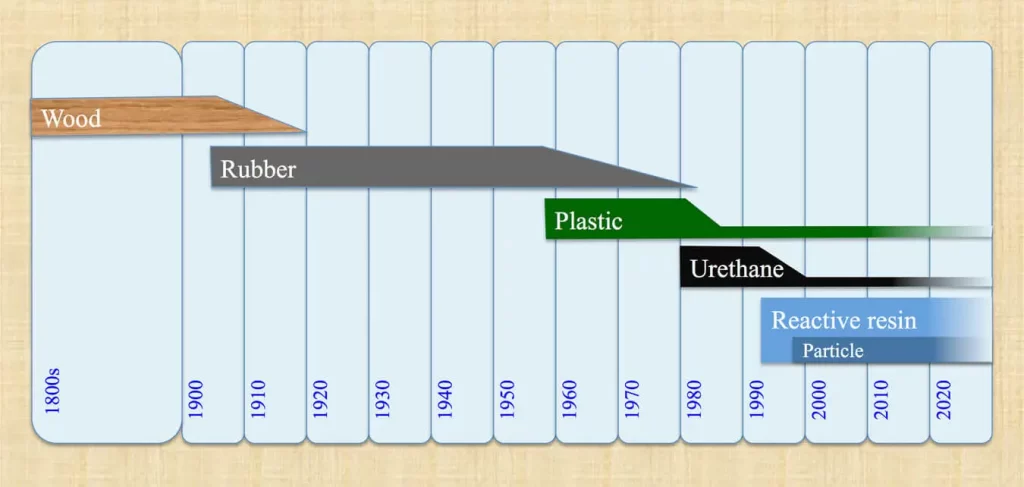 Wood
Rubber
Plastic
Urethane
Reactive resin
Particle

1800s
1900
1910
1920
1930
1940
1950
1960
1970
1980
1990
2000
2010
2020